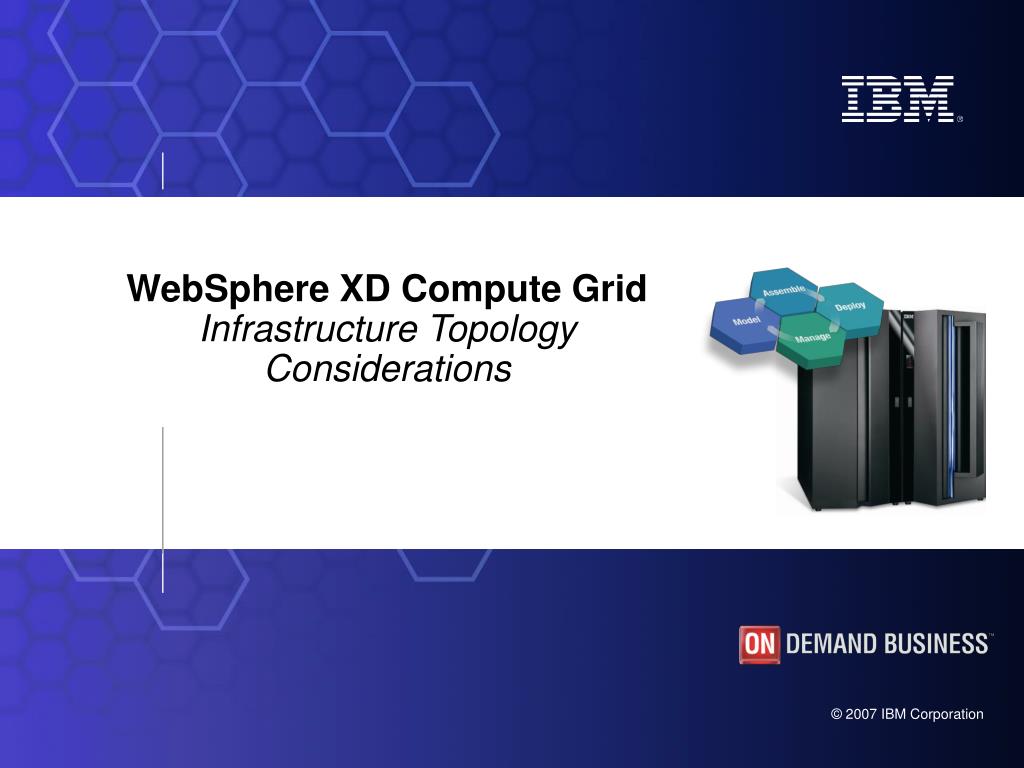 IBM®

WebSphere XD Compute Grid
Infrastructure Topology Considerations

Assemble
Deploy
Model
Manage

ON DEMAND BUSINESS™

© 2007 IBM Corporation